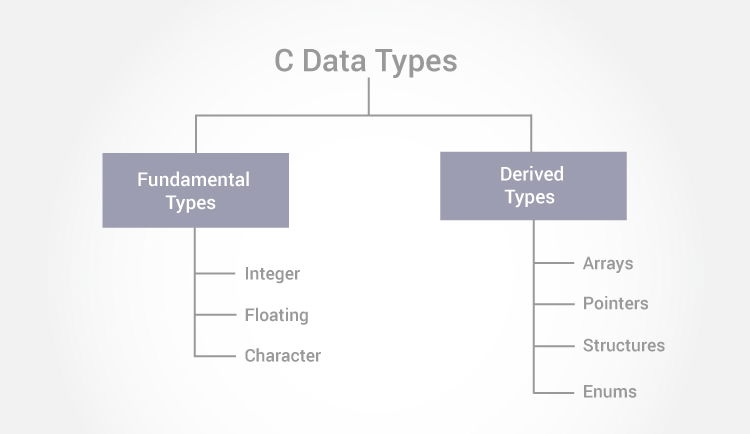 C Data Types

Fundamental Types

Integer

Floating

Character

Derived Types

Arrays

Pointers

Structures

Enums